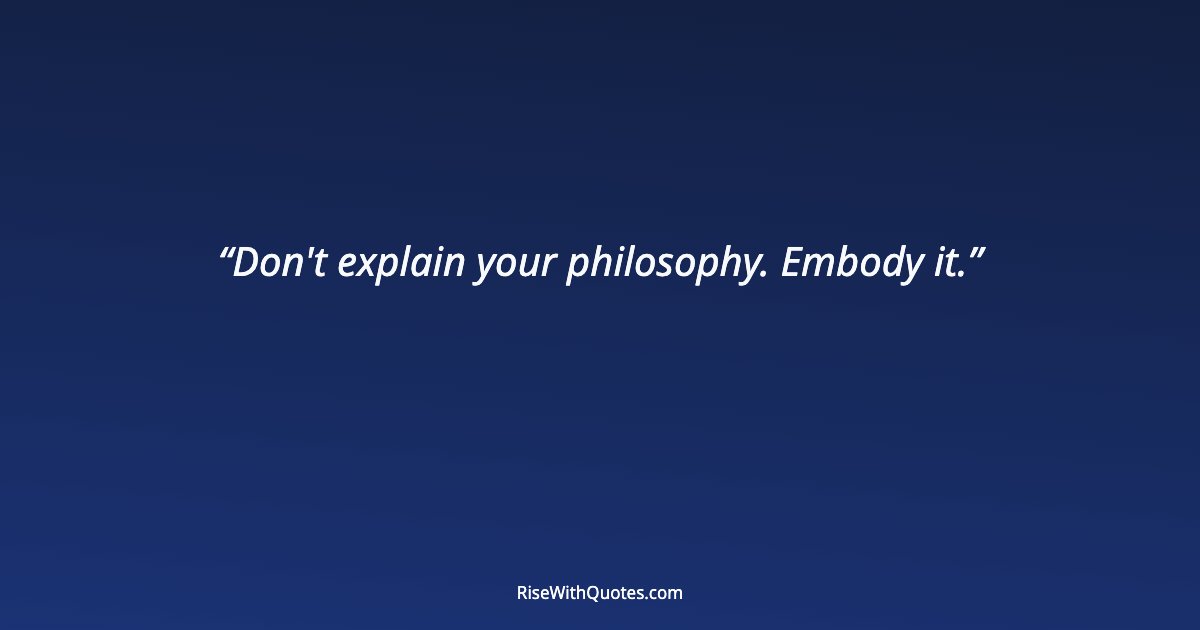 “Don't explain your philosophy. Embody it.”

RiseWithQuotes.com